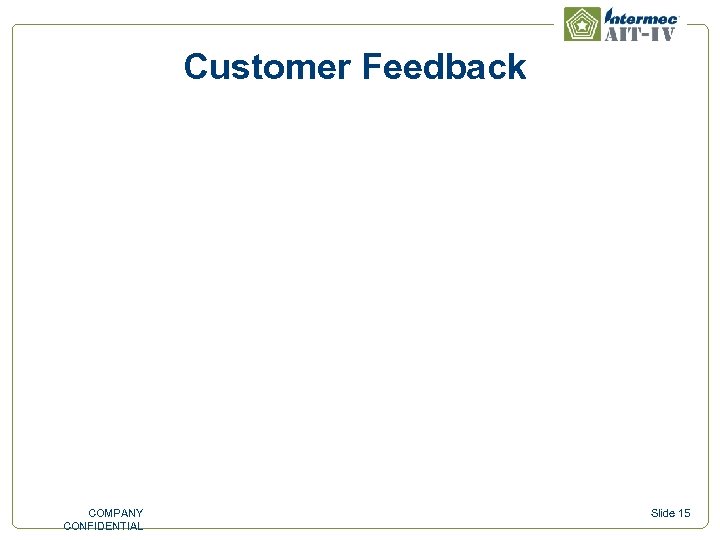 Intermec
AIT-IV

Customer Feedback

COMPANY CONFIDENTIAL

Slide 15